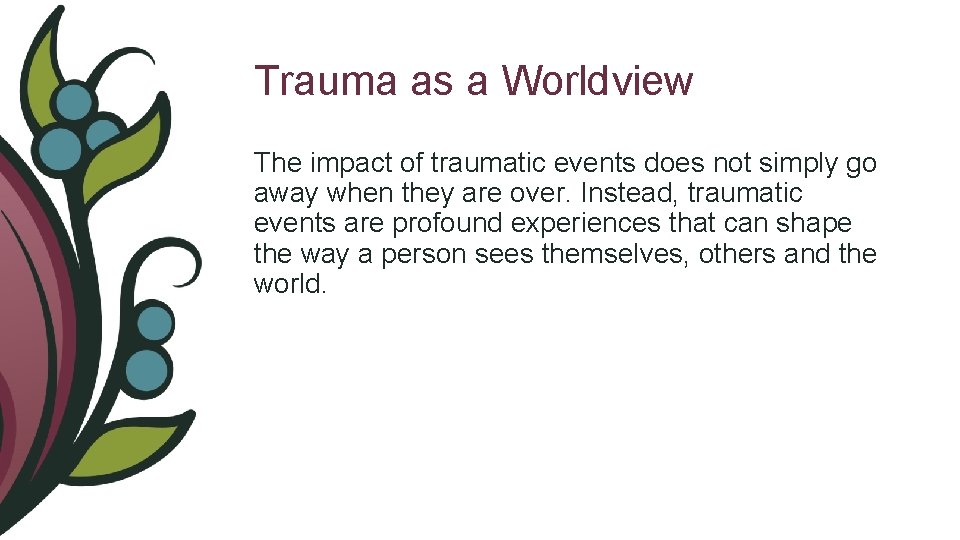 Trauma as a Worldview

The impact of traumatic events does not simply go away when they are over. Instead, traumatic events are profound experiences that can shape the way a person sees themselves, others and the world.